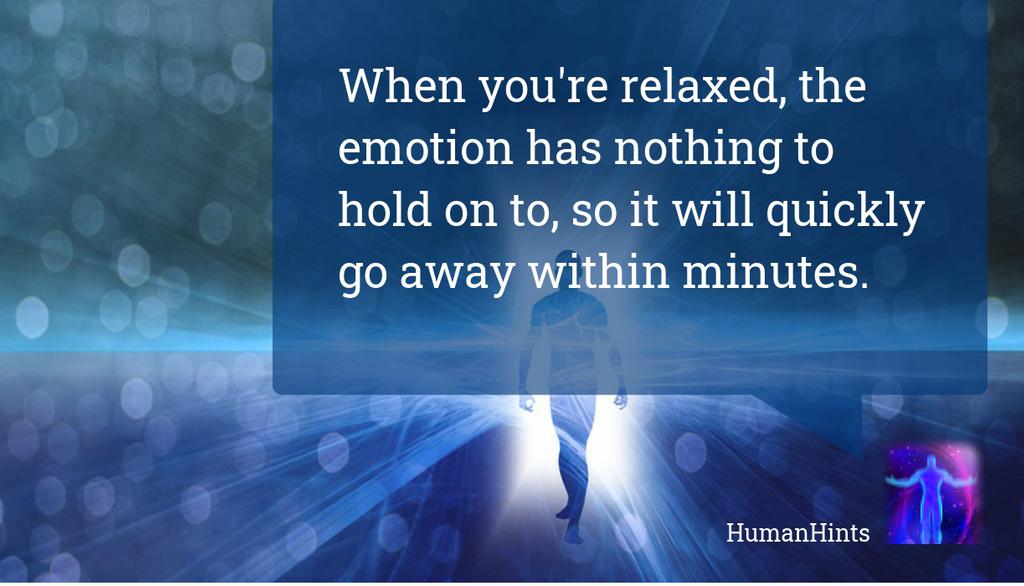 When you're relaxed, the emotion has nothing to hold on to, so it will quickly go away within minutes.

HumanHints